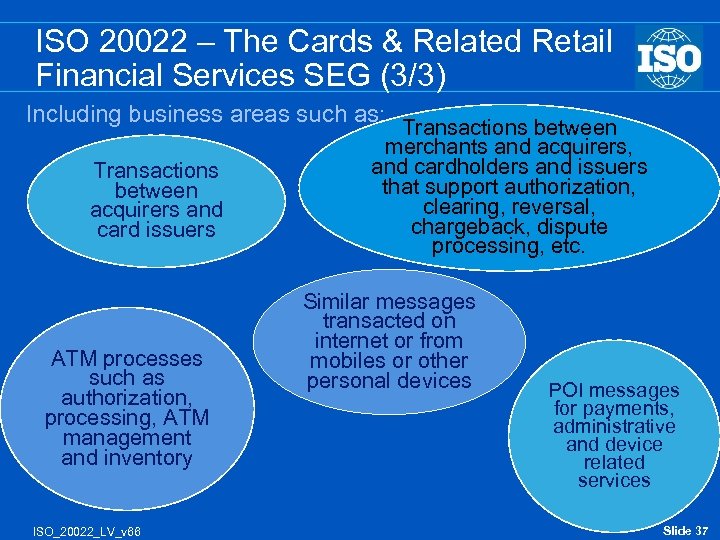 ISO 20022 – The Cards & Related Retail Financial Services SEG (3/3)

ISO

Including business areas such as:

Transactions between acquirers and card issuers

Transactions between merchants and acquirers, and cardholders and issuers that support authorization, clearing, reversal, chargeback, dispute processing, etc.

Similar messages transacted on internet or from mobiles or other personal devices

ATM processes such as authorization, processing, ATM management and inventory

POI messages for payments, administrative and device related services

ISO_20022_LV_v66

Slide 37